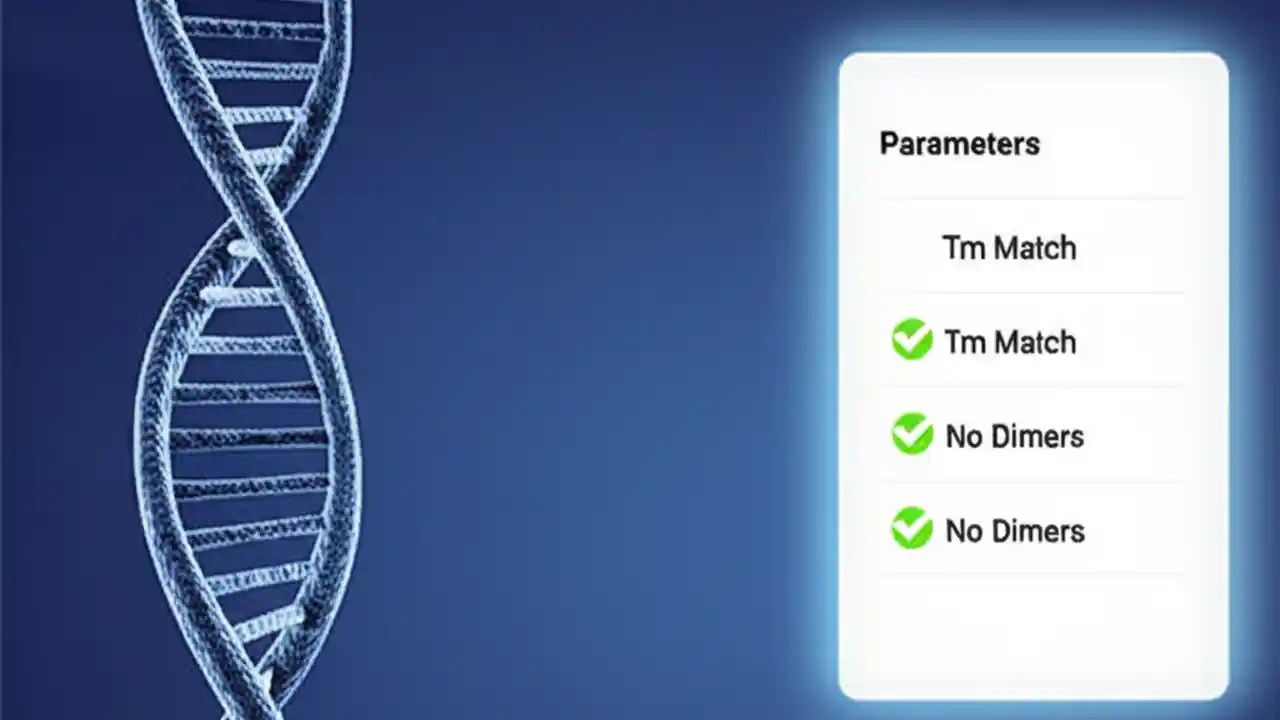 Parameters

Tm Match

Tm Match

No Dimers

No Dimers